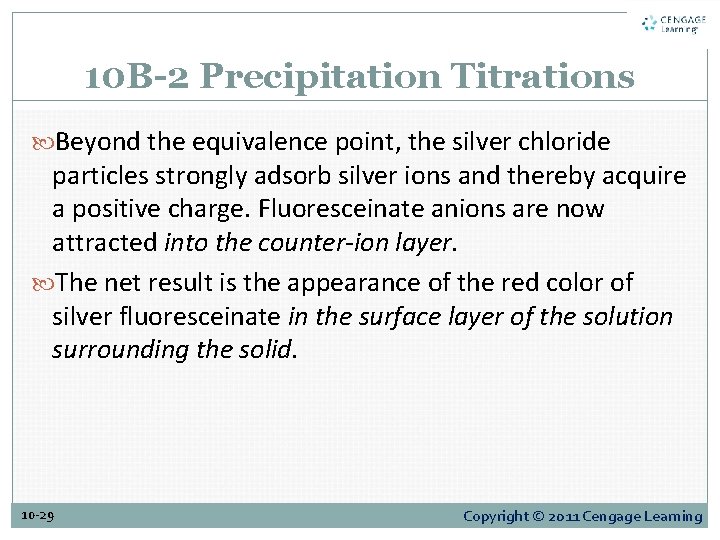 CENGAGE Learning

10B-2 Precipitation Titrations

Beyond the equivalence point, the silver chloride particles strongly adsorb silver ions and thereby acquire a positive charge. Fluoresceinate anions are now attracted into the counter-ion layer.

The net result is the appearance of the red color of silver fluoresceinate in the surface layer of the solution surrounding the solid.

10-29

Copyright © 2011 Cengage Learning